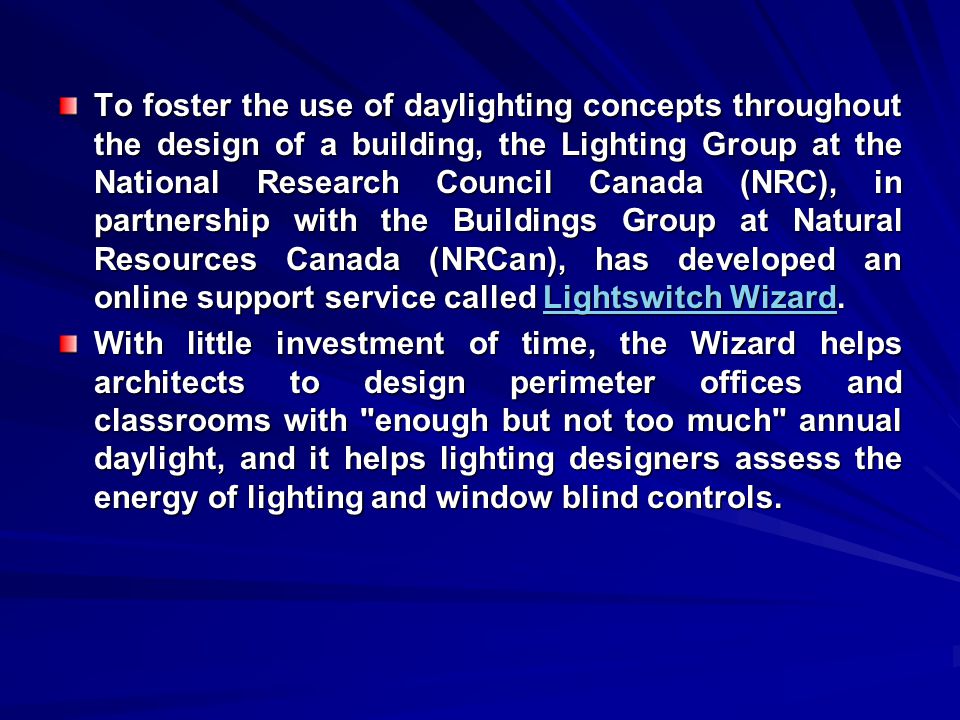 To foster the use of daylighting concepts throughout the design of a building, the Lighting Group at the National Research Council Canada (NRC), in partnership with the Buildings Group at Natural Resources Canada (NRCan), has developed an online support service called Lightswitch Wizard.

With little investment of time, the Wizard helps architects to design perimeter offices and classrooms with "enough but not too much" annual daylight, and it helps lighting designers assess the energy of lighting and window blind controls.